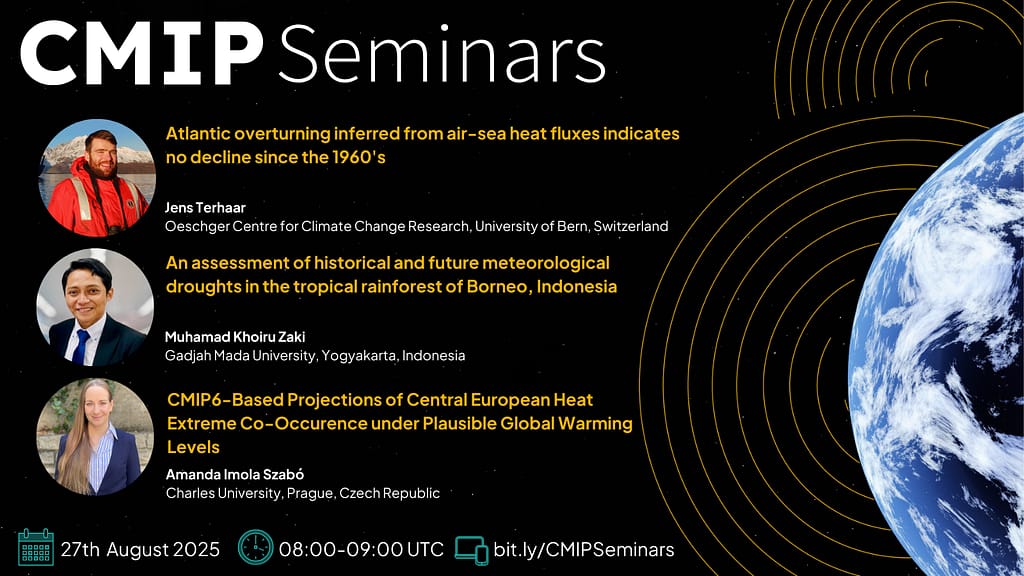 CMIP Seminars

Atlantic overturning inferred from air-sea heat fluxes indicates no decline since the 1960's

Jens Terhaar
Oeschger Centre for Climate Change Research, University of Bern, Switzerland

An assessment of historical and future meteorological droughts in the tropical rainforest of Borneo, Indonesia

Muhamad Khoiru Zaki
Gadjah Mada University, Yogyakarta, Indonesia

CMIP6-Based Projections of Central European Heat Extreme Co-Occurence under Plausible Global Warming Levels

Amanda Imola Szabó
Charles University, Prague, Czech Republic

27th August 2025 08:00-09:00 UTC bit.ly/CMIPSeminars